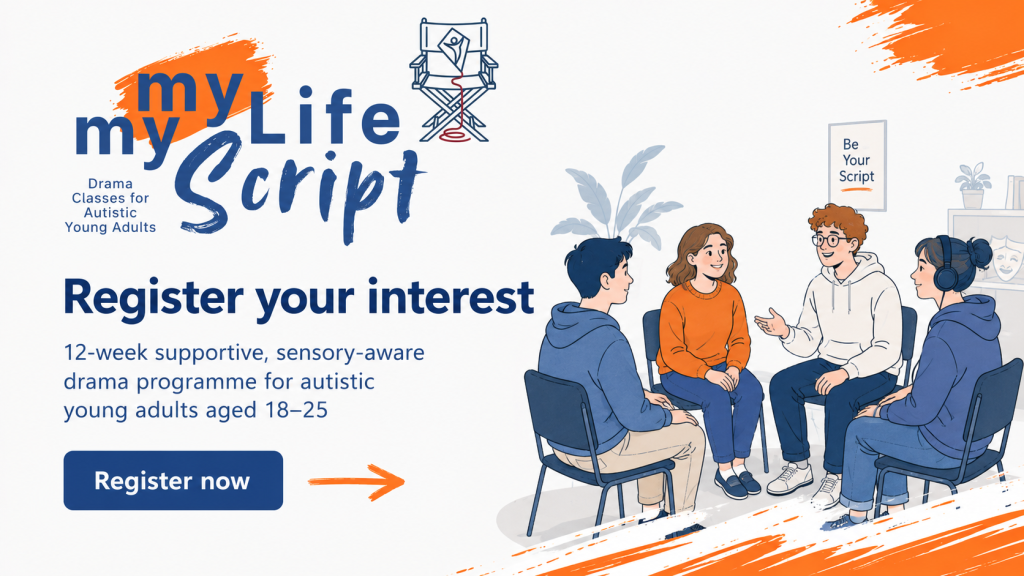 my Life
my Script

Drama Classes for Autistic Young Adults

Be Your Script

Register your interest

12-week supportive, sensory-aware drama programme for autistic young adults aged 18–25

Register now